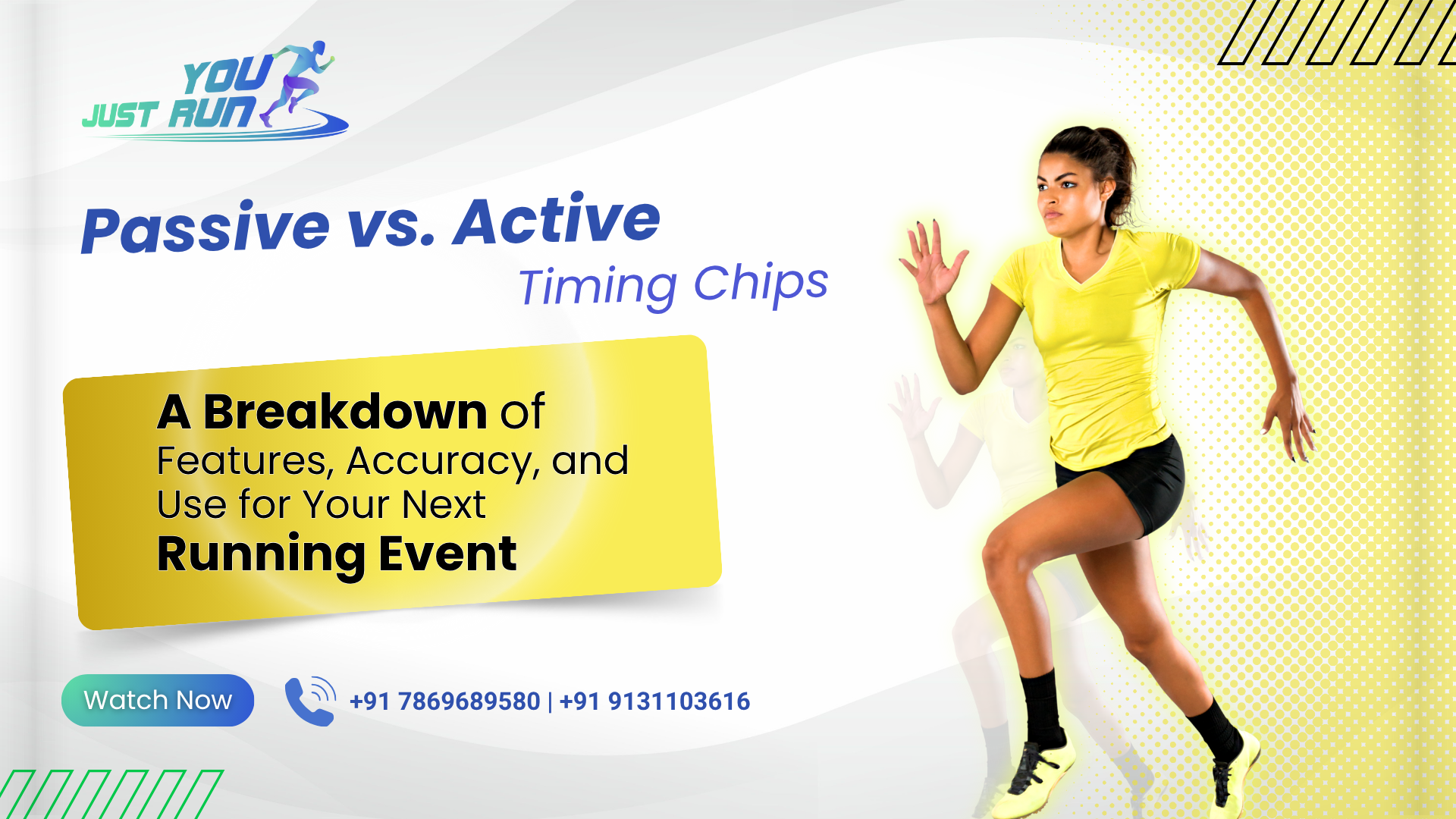 YOU
JUST RUN

Passive vs. Active
Timing Chips

A Breakdown of Features, Accuracy, and Use for Your Next Running Event

Watch Now

+91 7869689580 | +91 9131103616